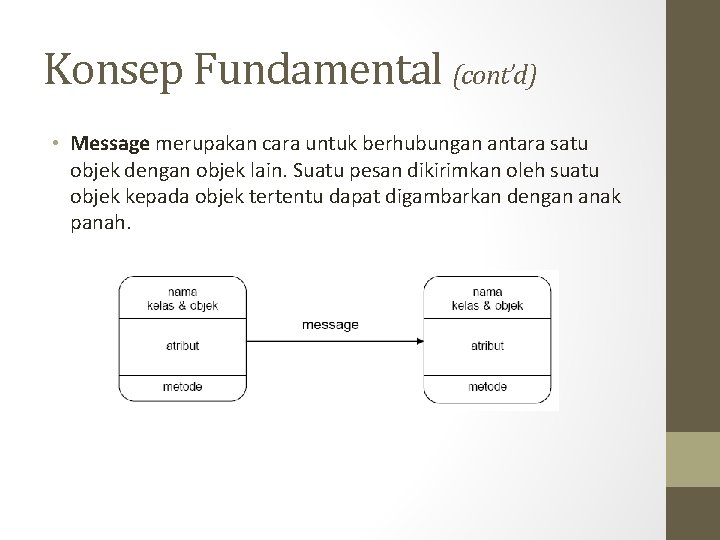 Konsep Fundamental (cont'd)

• Message merupakan cara untuk berhubungan antara satu objek dengan objek lain. Suatu pesan dikirimkan oleh suatu objek kepada objek tertentu dapat digambarkan dengan anak panah.

nama
kelas & objek

atribut

metode

message

nama
kelas & objek

atribut

metode